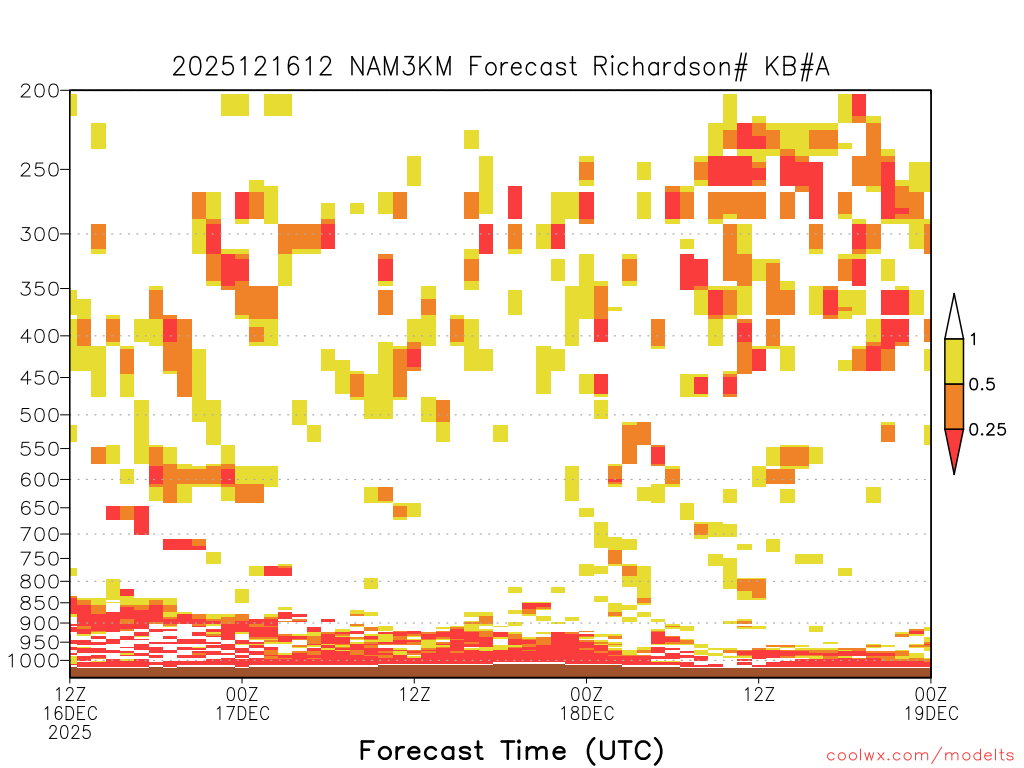 2025121612 NAM3KM Forecast Richardson# KB#A

200
250
300
350
400
450
500
550
600
650
700
750
800
850
900
950
1000

1
0.5
0.25

12Z 16DEC 2025
00Z 17DEC
12Z
00Z 18DEC
12Z
00Z 19DEC

Forecast Time (UTC)

coolwx.com/modelts